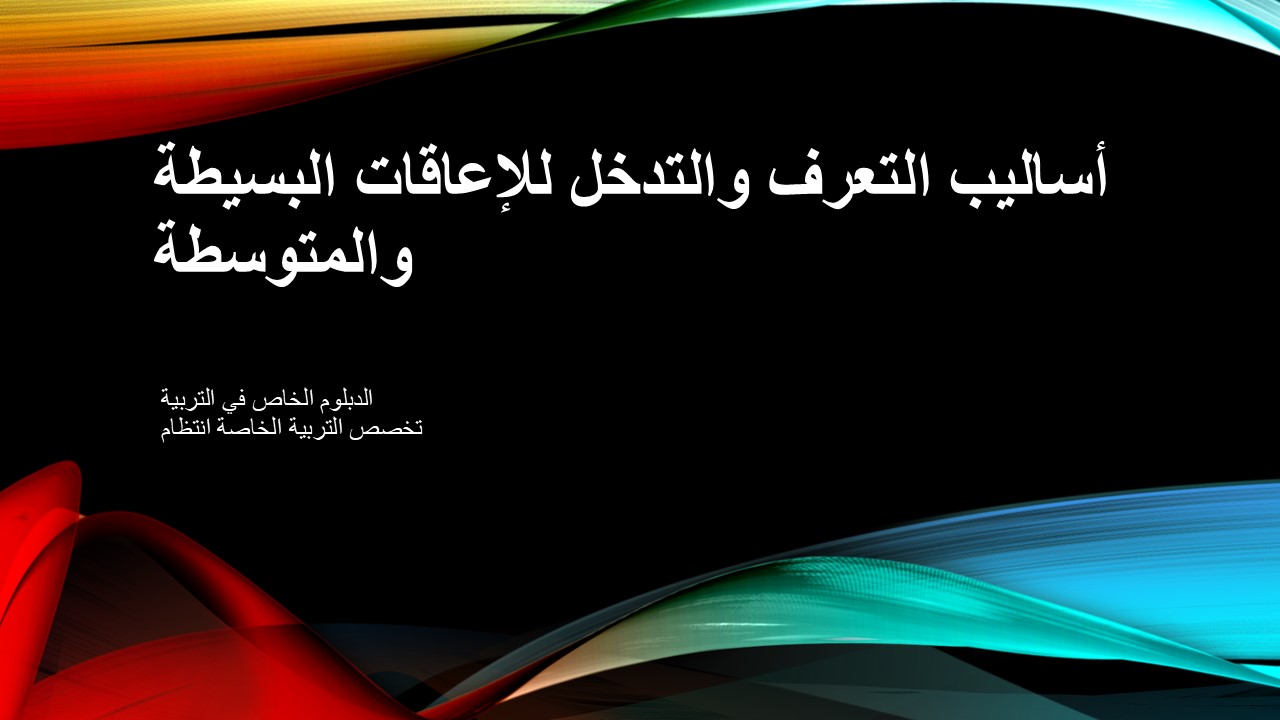 أساليب التعرف والتدخل للإعاقات البسيطة والمتوسطة

الدبلوم الخاص في التربية
تخصص التربية الخاصة انتظام